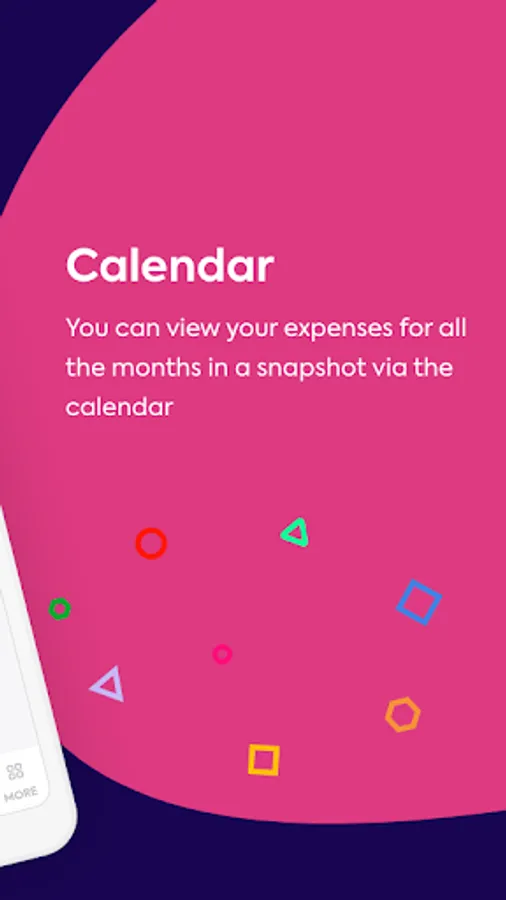 Calendar

You can view your expenses for all the months in a snapshot via the calendar

MORE